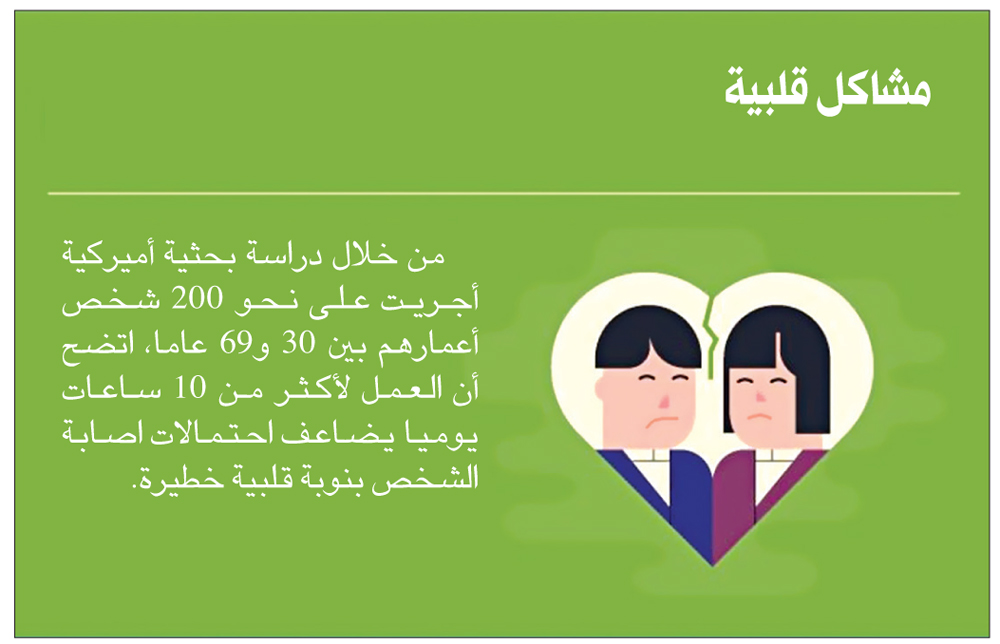 مشاكل قلبية

من خلال دراسة بحثية أميركية أجريت على نحو 200 شخص أعمارهم بين 30 و69 عاما، اتضح أن العمل لأكثر من 10 ساعات يوميا يضاعف احتمالات اصابة الشخص بنوبة قلبية خطيرة.